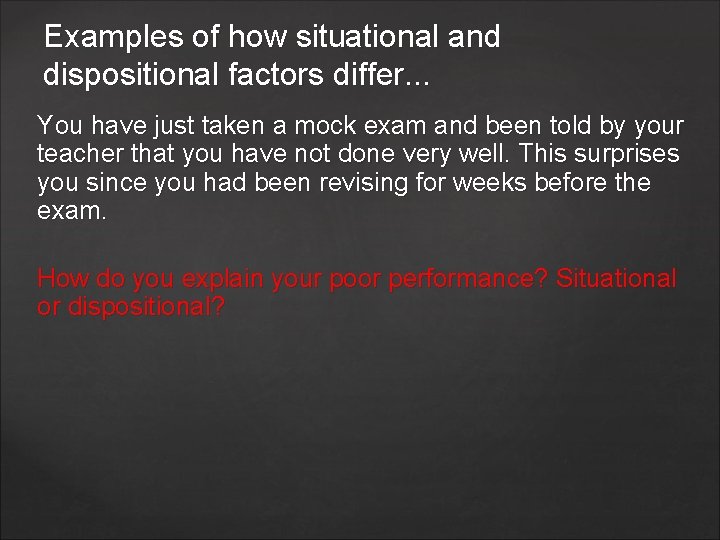 Examples of how situational and dispositional factors differ...

You have just taken a mock exam and been told by your teacher that you have not done very well. This surprises you since you had been revising for weeks before the exam.

How do you explain your poor performance? Situational or dispositional?